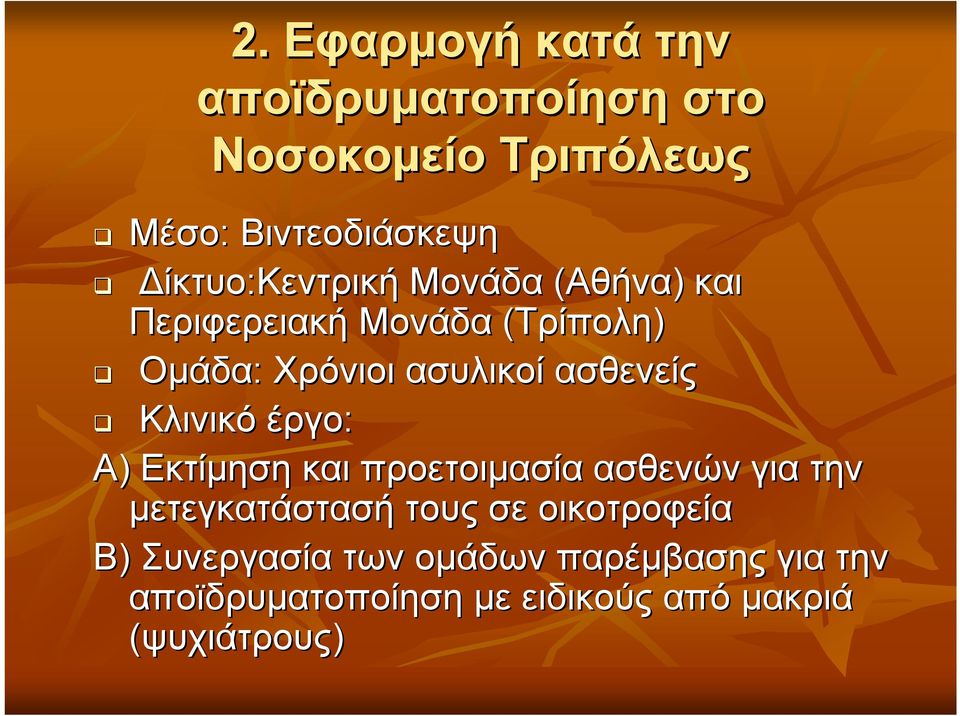 2. Εφαρμογή κατά την αποϊδρυματοποίηση στο Νοσοκομείο Τριπόλεως

❑ Μέσο: Βιντεοδιάσκεψη

❑ Δίκτυο:Κεντρική Μονάδα (Αθήνα) και Περιφερειακή Μονάδα (Τρίπολη)

❑ Ομάδα: Χρόνιοι ασυλικοί ασθενείς

❑ Κλινικό έργο:

Α) Εκτίμηση και προετοιμασία ασθενών για την μετεγκατάστασή τους σε οικοτροφεία

Β) Συνεργασία των ομάδων παρέμβασης για την αποϊδρυματοποίηση με ειδικούς από μακριά (ψυχιάτρους)